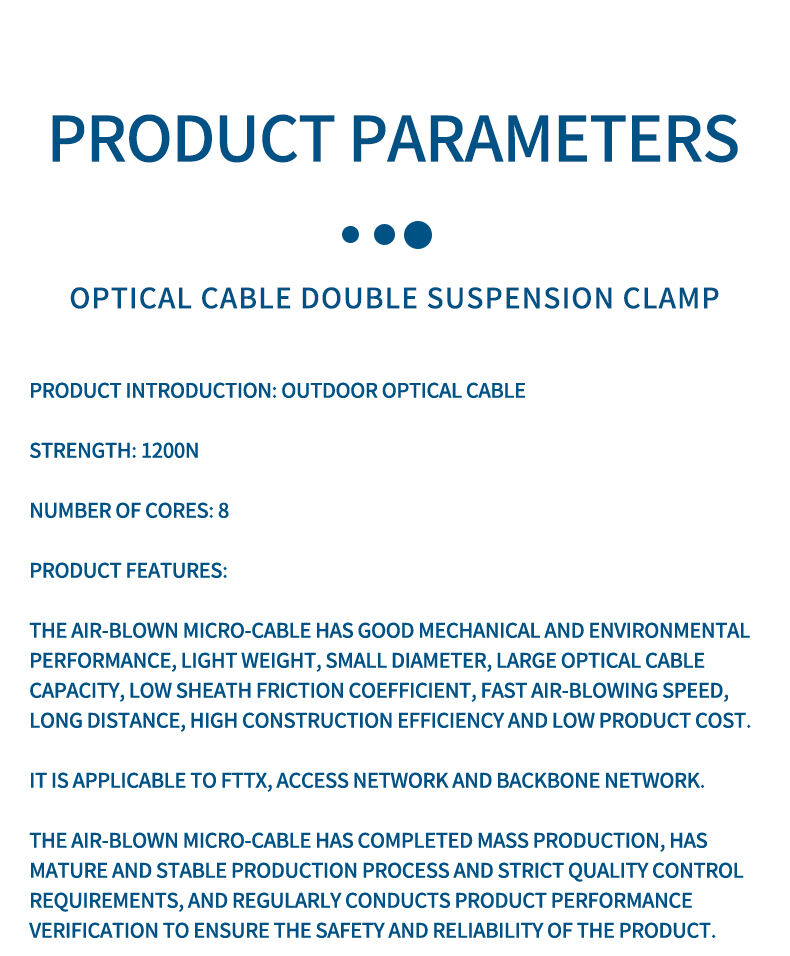 PRODUCT PARAMETERS

OPTICAL CABLE DOUBLE SUSPENSION CLAMP

PRODUCT INTRODUCTION: OUTDOOR OPTICAL CABLE

STRENGTH: 1200N

NUMBER OF CORES: 8

PRODUCT FEATURES:

THE AIR-BLOWN MICRO-CABLE HAS GOOD MECHANICAL AND ENVIRONMENTAL PERFORMANCE, LIGHT WEIGHT, SMALL DIAMETER, LARGE OPTICAL CABLE CAPACITY, LOW SHEATH FRICTION COEFFICIENT, FAST AIR-BLOWING SPEED, LONG DISTANCE, HIGH CONSTRUCTION EFFICIENCY AND LOW PRODUCT COST.

IT IS APPLICABLE TO FTTX, ACCESS NETWORK AND BACKBONE NETWORK.

THE AIR-BLOWN MICRO-CABLE HAS COMPLETED MASS PRODUCTION, HAS MATURE AND STABLE PRODUCTION PROCESS AND STRICT QUALITY CONTROL REQUIREMENTS, AND REGULARLY CONDUCTS PRODUCT PERFORMANCE VERIFICATION TO ENSURE THE SAFETY AND RELIABILITY OF THE PRODUCT.